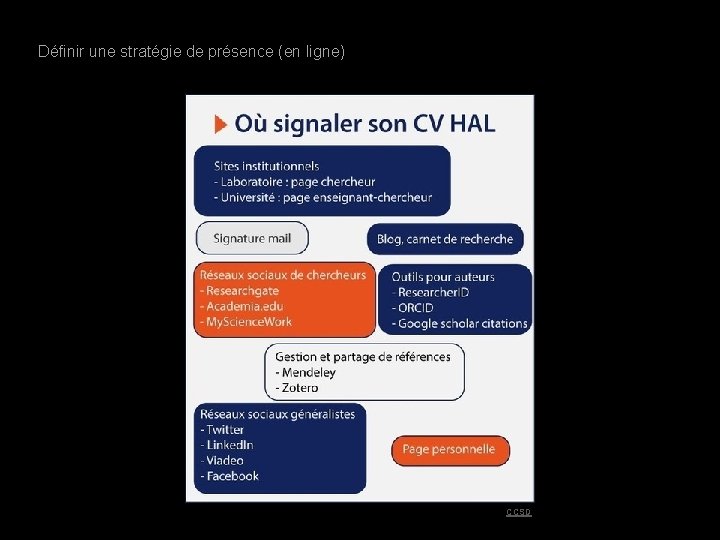 Définir une stratégie de présence (en ligne)

Où signaler son CV HAL

Sites institutionnels
- Laboratoire : page chercheur
- Université : page enseignant-chercheur

Signature mail

Blog, carnet de recherche

Réseaux sociaux de chercheurs
- Researchgate
- Academia.edu
- MyScienceWork

Outils pour auteurs
- ResearcherID
- ORCID
- Google scholar citations

Gestion et partage de références
- Mendeley
- Zotero

Réseaux sociaux généralistes
- Twitter
- LinkedIn
- Viadeo
- Facebook

Page personnelle

CCSD